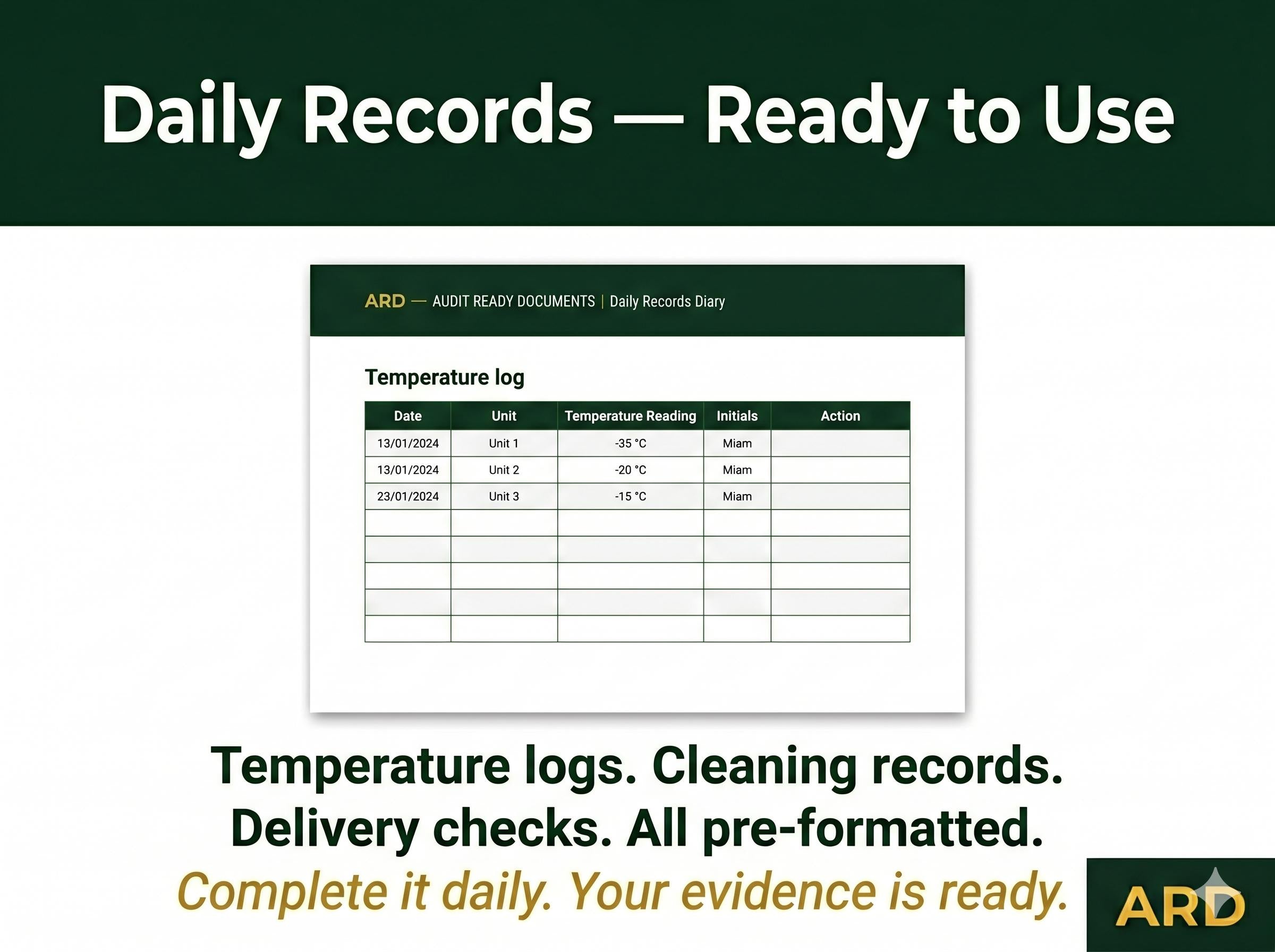 Daily Records — Ready to Use

ARD — AUDIT READY DOCUMENTS | Daily Records Diary

Temperature log

| Date | Unit | Temperature Reading | Initials | Action |
|---|---|---|---|---|
| 13/01/2024 | Unit 1 | -35 °C | Miam | |
| 13/01/2024 | Unit 2 | -20 °C | Miam | |
| 23/01/2024 | Unit 3 | -15 °C | Miam | |
| | | | | |
| | | | | |
| | | | | |
| | | | | |
| | | | | |

Temperature logs. Cleaning records. Delivery checks. All pre-formatted.

Complete it daily. Your evidence is ready.

ARD